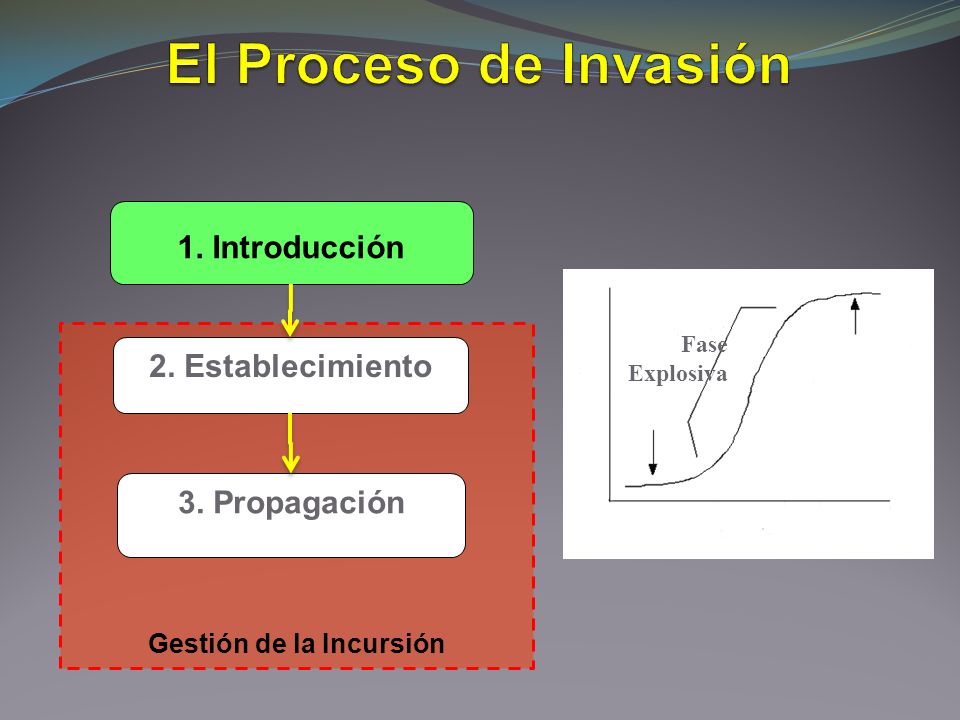 El Proceso de Invasión

1. Introducción

2. Establecimiento

3. Propagación

Gestión de la Incursión

Fase Explosiva